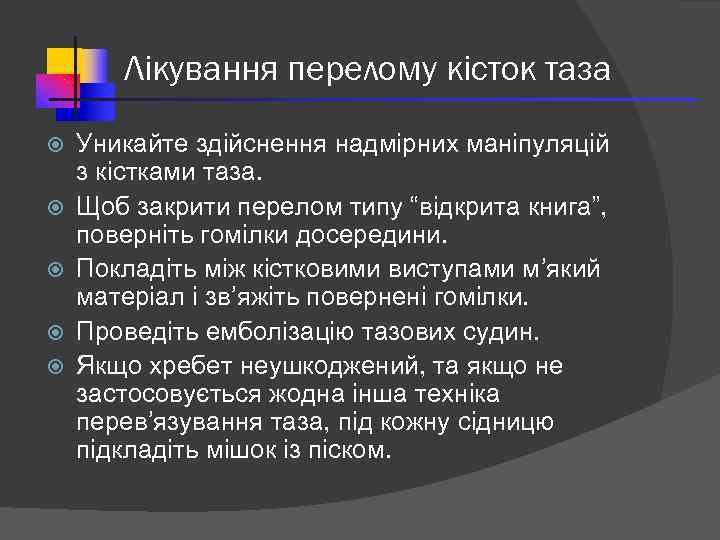 Лікування перелому кісток таза

Уникайте здійснення надмірних маніпуляцій з кістками таза.

Щоб закрити перелом типу “відкрита книга”, поверніть гомілки досередини.

Покладіть між кістковими виступами м’який матеріал і зв’яжіть повернені гомілки.

Проведіть емболізацію тазових судин.

Якщо хребет неушкоджений, та якщо не застосовується жодна інша техніка перев’язування таза, під кожну сідницю підкладіть мішок із піском.